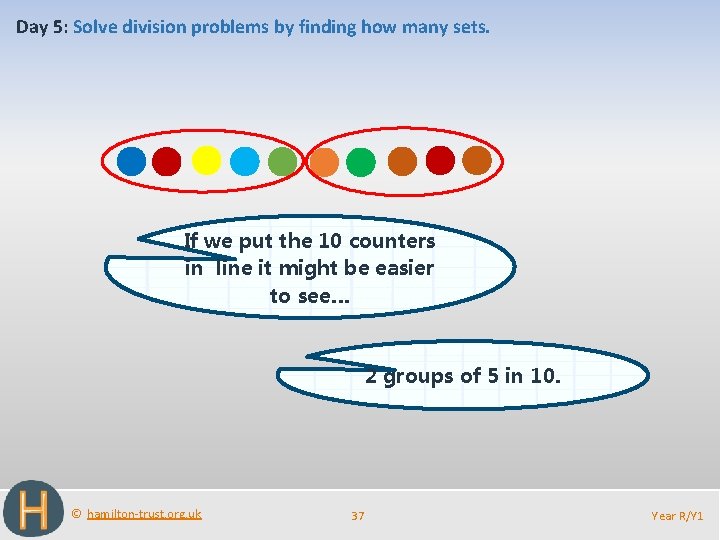 Day 5: Solve division problems by finding how many sets.

If we put the 10 counters in line it might be easier to see…

2 groups of 5 in 10.

H

© hamilton-trust.org.uk

37

Year R/Y1